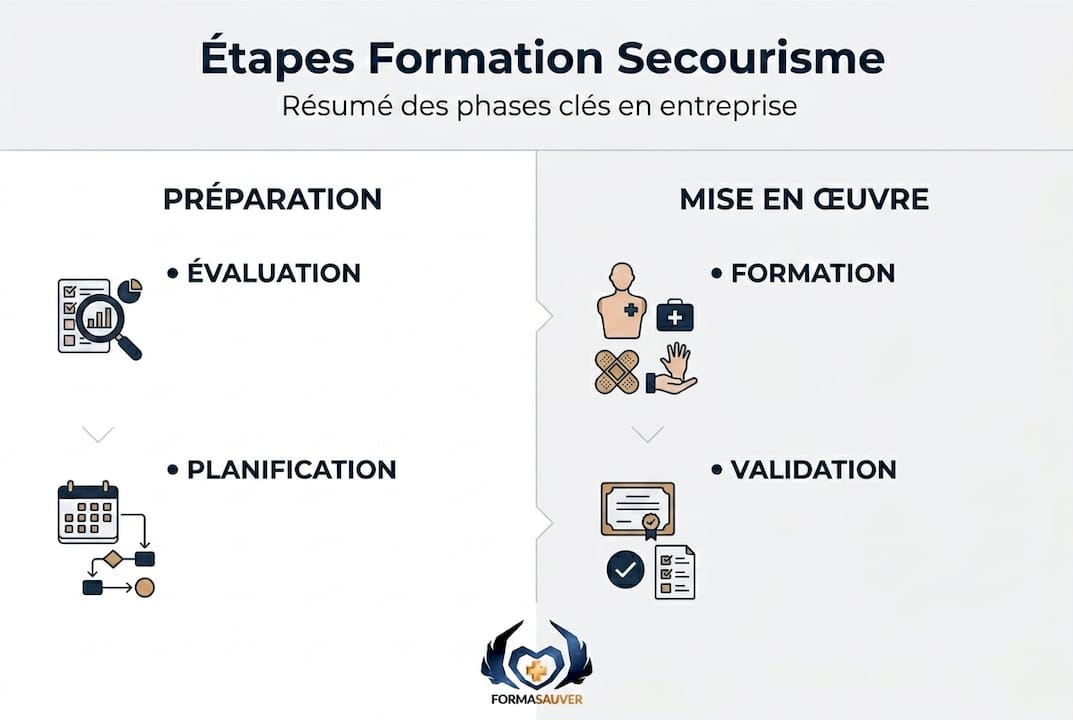 Étapes Formation Secourisme
Résumé des phases clés en entreprise

PRÉPARATION

• ÉVALUATION

• PLANIFICATION

MISE EN ŒUVRE

• FORMATION

• VALIDATION

FORMASAUVER